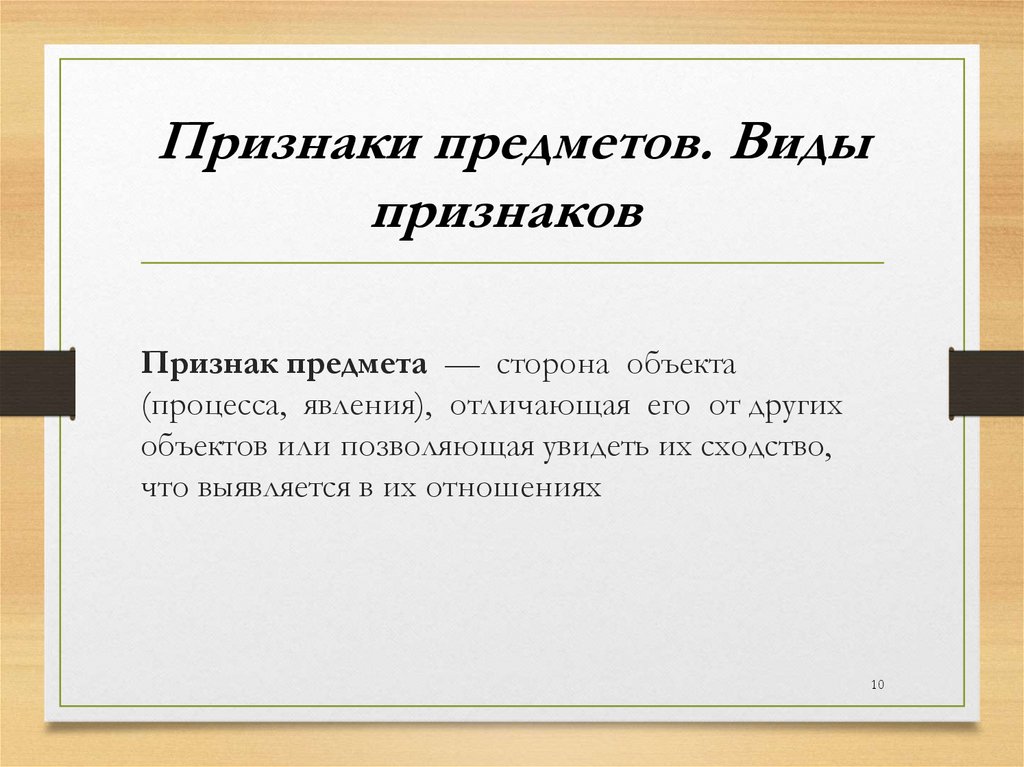 Признаки предметов. Виды признаков

Признак предмета — сторона объекта (процесса, явления), отличающая его от других объектов или позволяющая увидеть их сходство, что выявляется в их отношениях

10